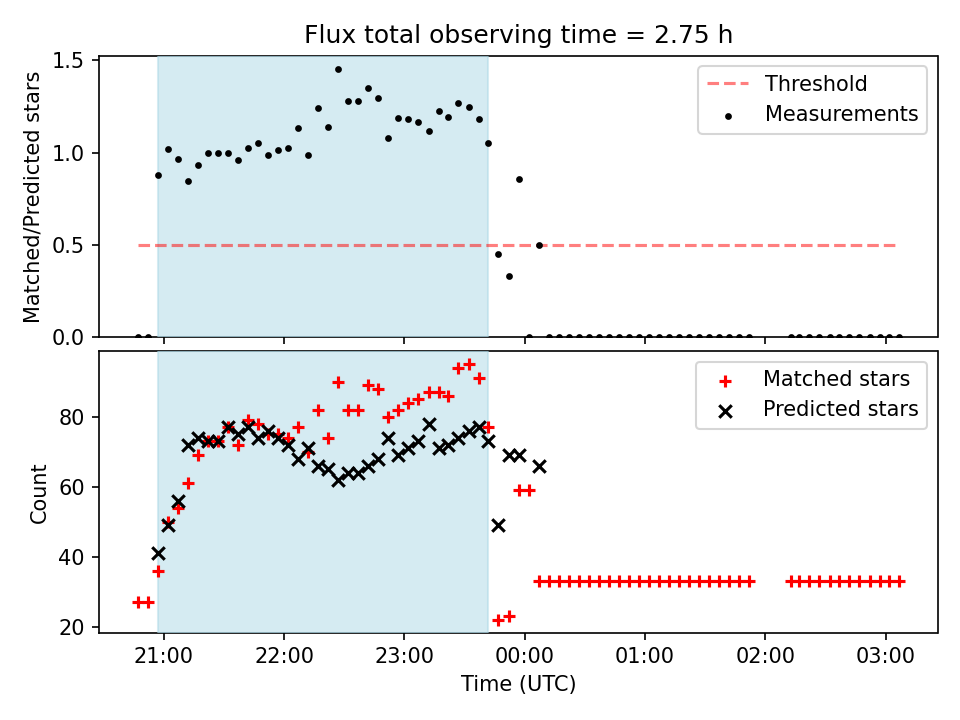 Flux total observing time = 2.75 h

Matched/Predicted stars

1.5
1.0
0.5
0.0

Threshold
Measurements

Count

80
60
40
20

Matched stars
Predicted stars

21:00 22:00 23:00 00:00 01:00 02:00 03:00

Time (UTC)